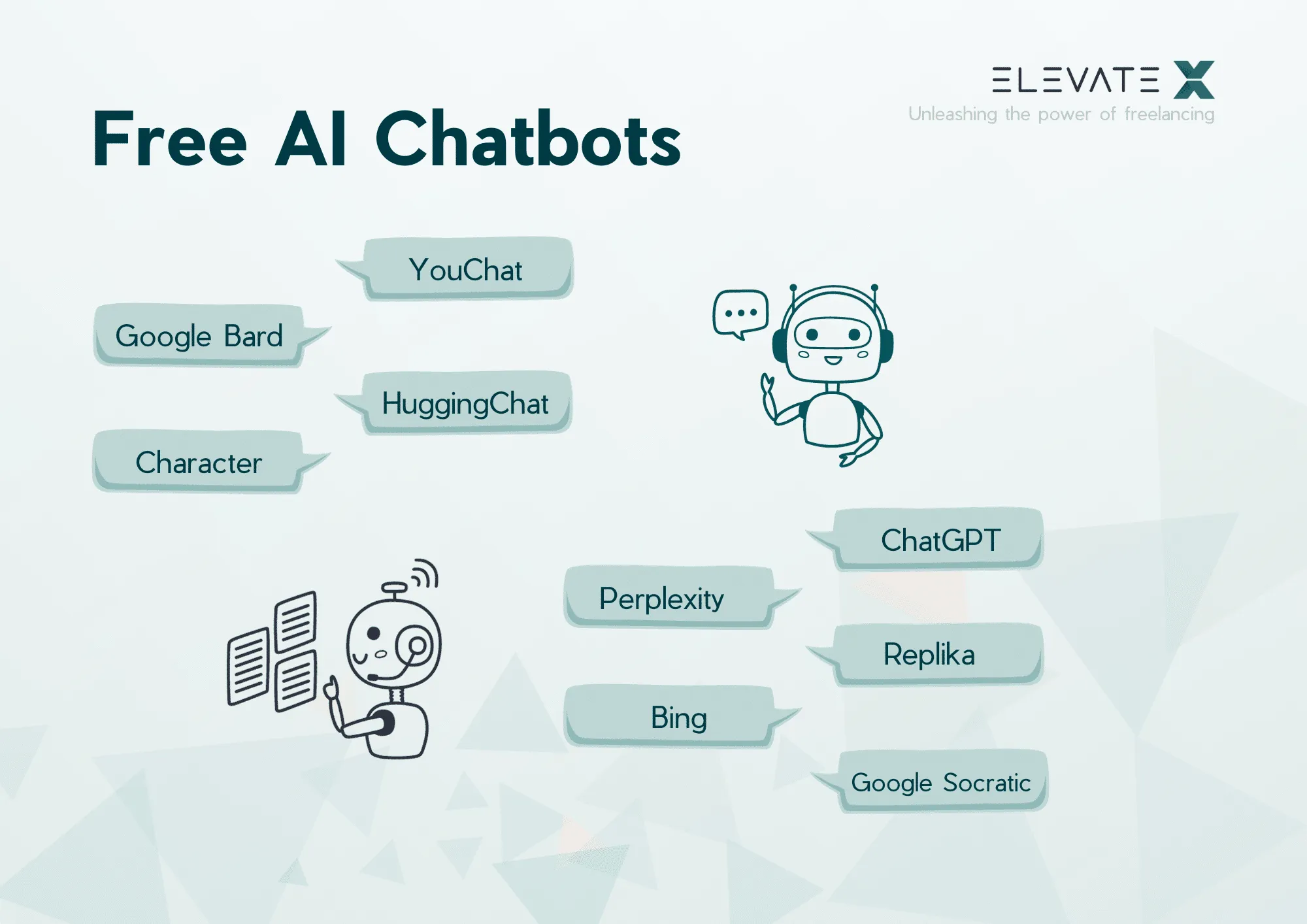 ELEVATE X
Unleashing the power of freelancing

Free AI Chatbots

YouChat

Google Bard

HuggingChat

Character

ChatGPT

Perplexity

Replika

Bing

Google Socratic